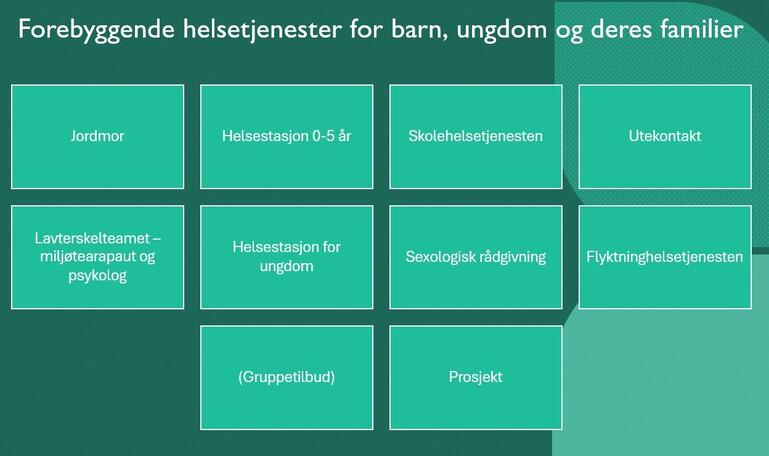 Forebyggende helsetjenester for barn, ungdom og deres familier

Jordmor

Helsestasjon 0-5 år

Skolehelsetjenesten

Utekontakt

Lavterskelteamet – miljøtearapaut og psykolog

Helsestasjon for ungdom

Sexologisk rådgivning

Flyktninghelsetjenesten

(Gruppetilbud)

Prosjekt